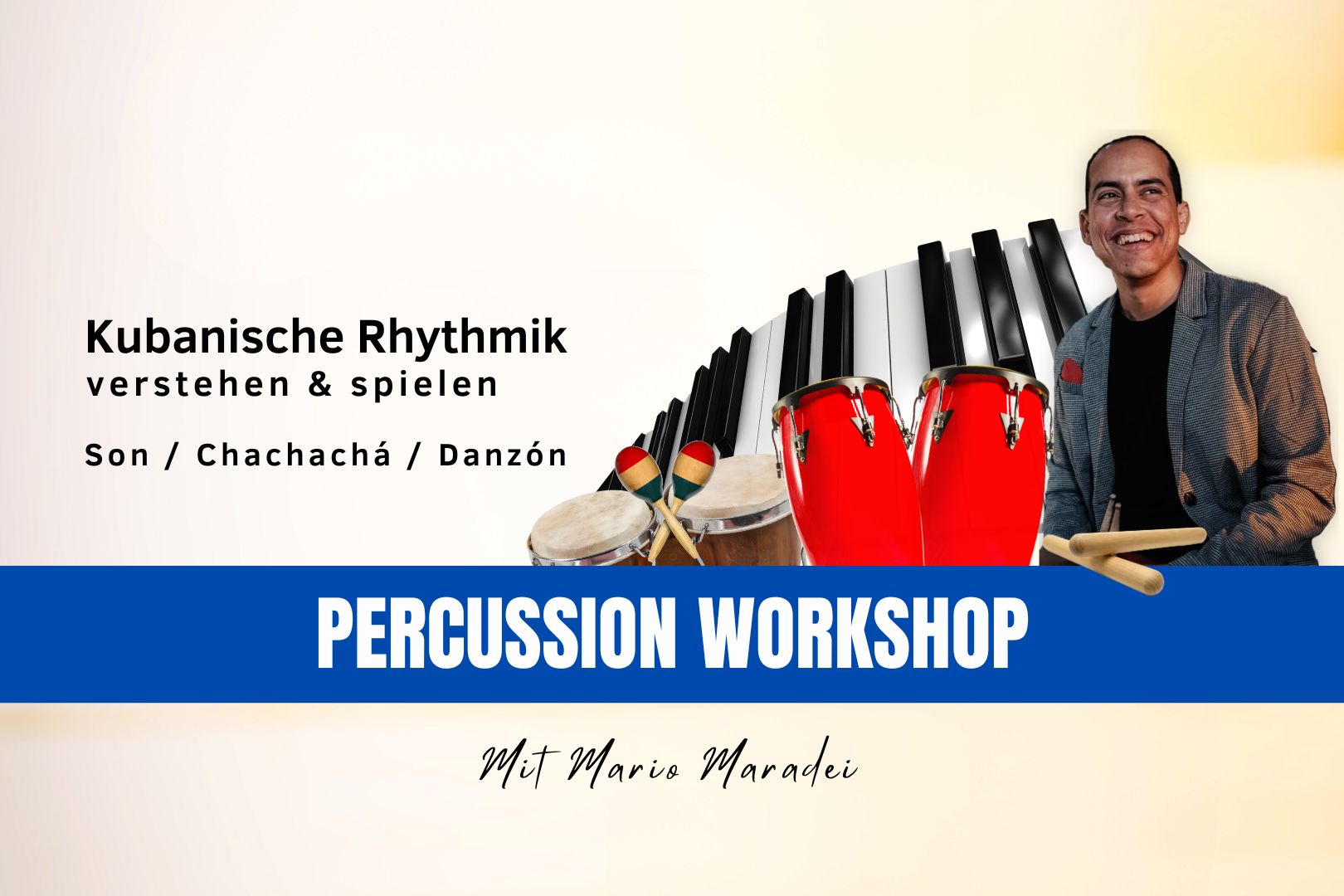 Kubanische Rhythmik
verstehen & spielen

Son / Chachachá / Danzón

PERCUSSION WORKSHOP

Mit Mario Maradei